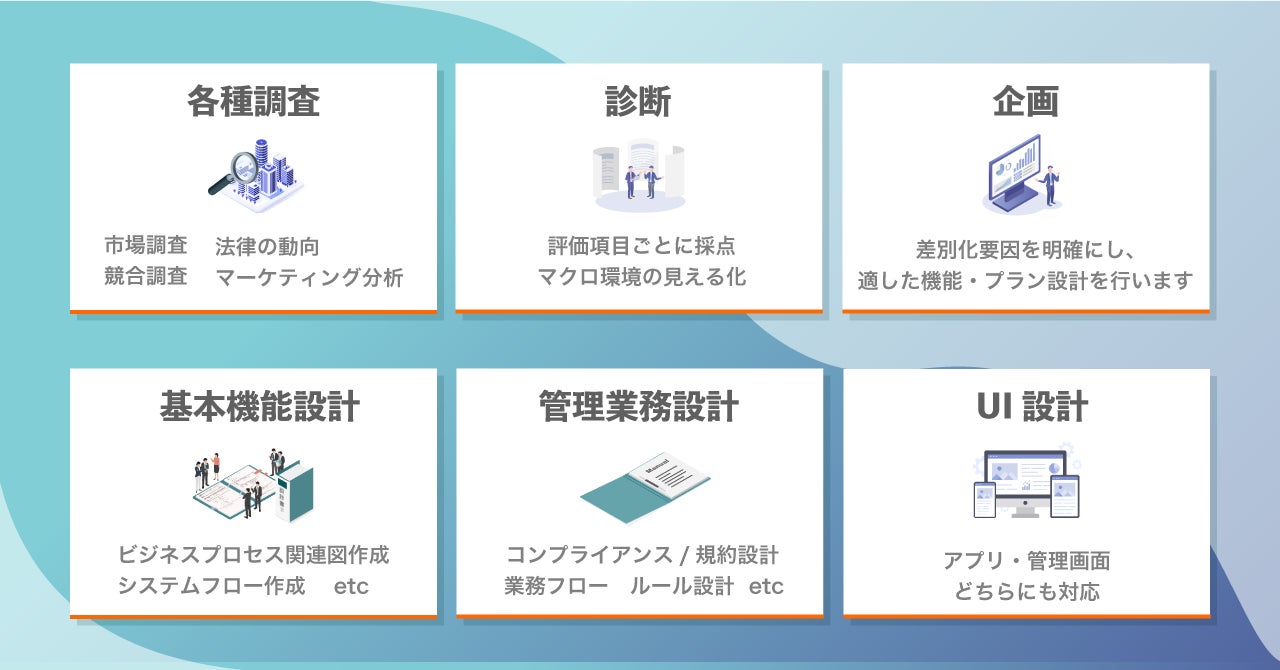 各種調査

市場調査　法律の動向
競合調査　マーケティング分析

診断

評価項目ごとに採点
マクロ環境の見える化

企画

差別化要因を明確にし、
適した機能・プラン設計を行います

基本機能設計

ビジネスプロセス関連図作成
システムフロー作成　etc

管理業務設計

コンプライアンス / 規約設計
業務フロー　ルール設計　etc

UI 設計

アプリ・管理画面
どちらにも対応